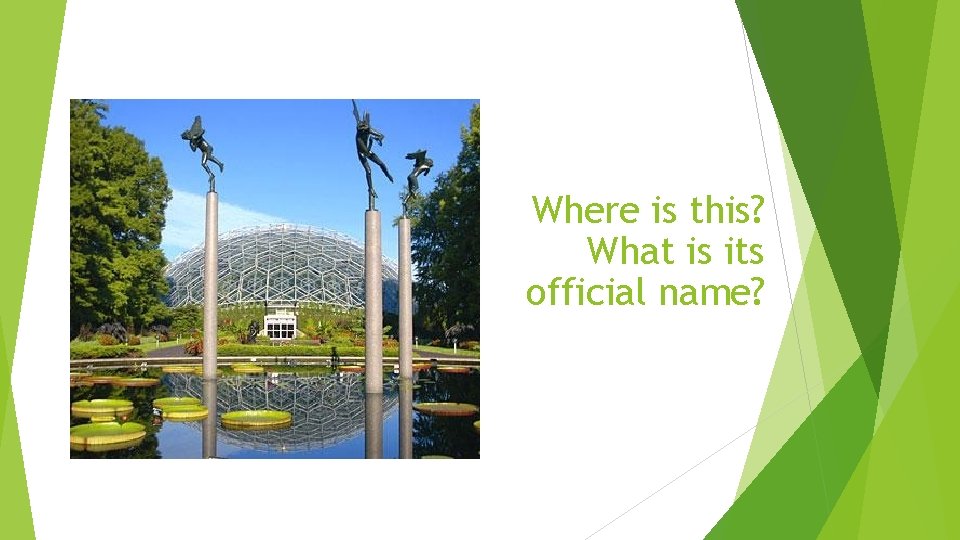 Where is this? What is its official name?